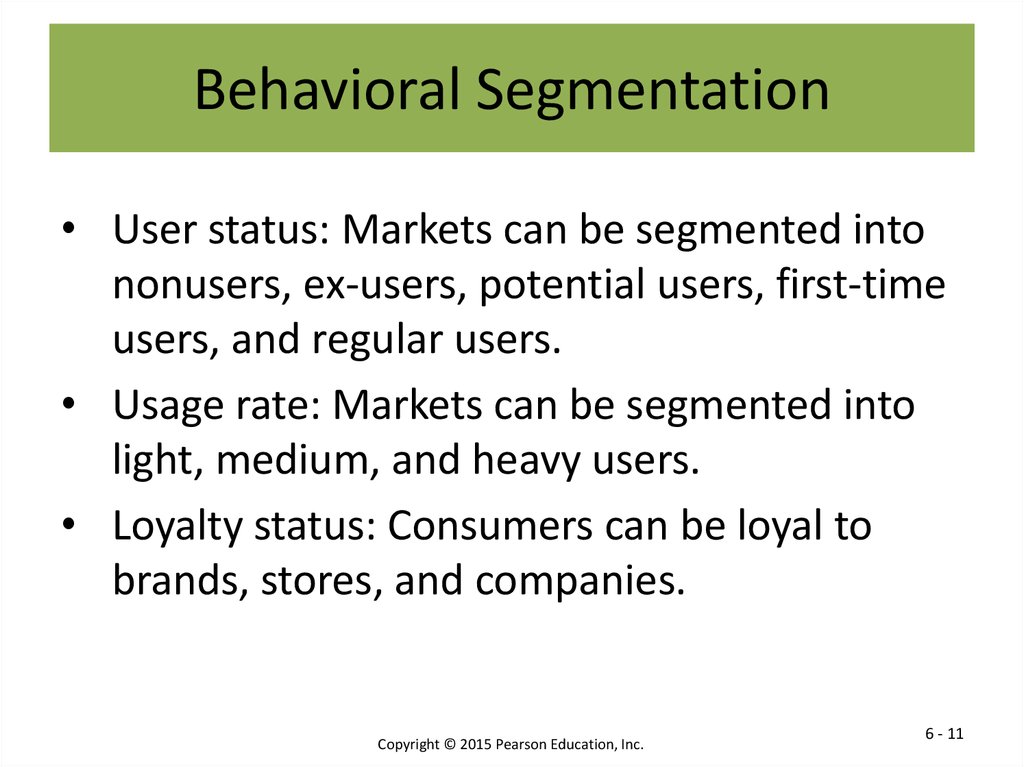 Behavioral Segmentation

• User status: Markets can be segmented into nonusers, ex-users, potential users, first-time users, and regular users.

• Usage rate: Markets can be segmented into light, medium, and heavy users.

• Loyalty status: Consumers can be loyal to brands, stores, and companies.

Copyright © 2015 Pearson Education, Inc.

6 - 11